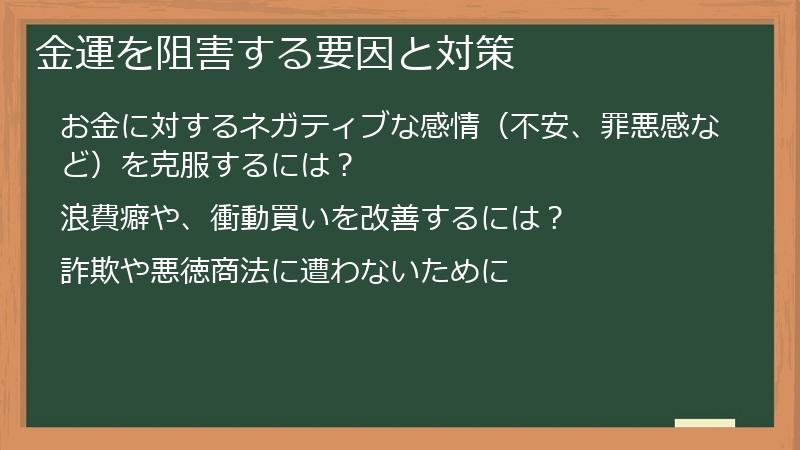 金運を阻害する要因と対策

お金に対するネガティブな感情（不安、罪悪感など）を克服するには？

浪費癖や、衝動買いを改善するには？

詐欺や悪徳商法に遭わないために